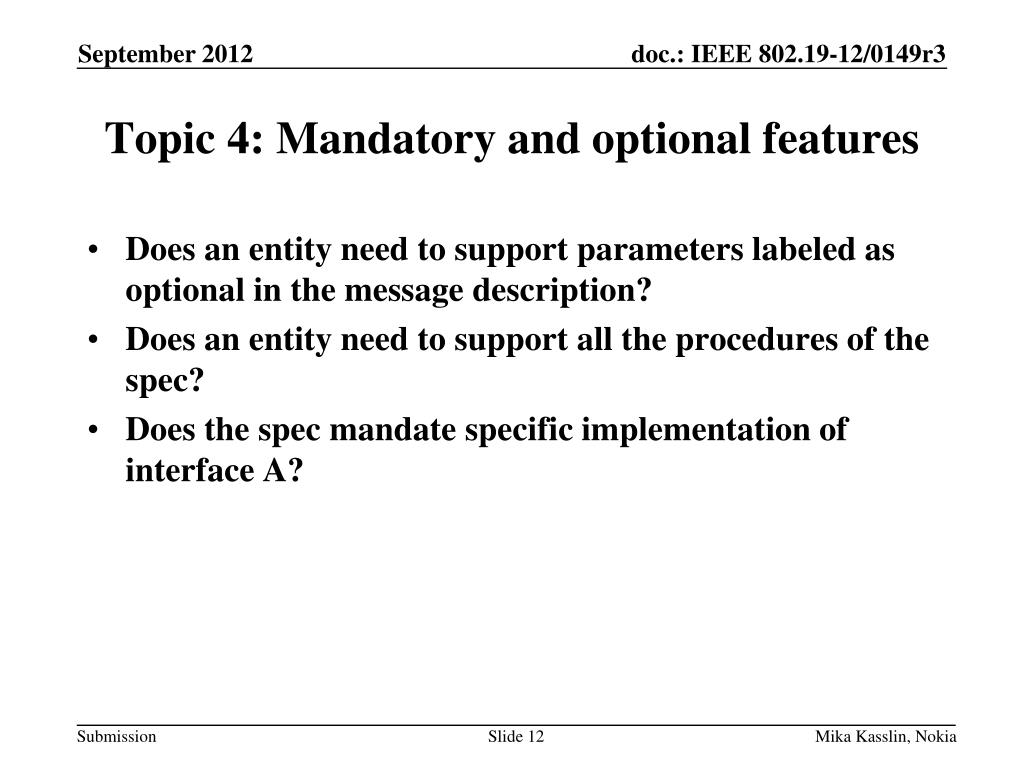 September 2012

doc.: IEEE 802.19-12/0149r3

Topic 4: Mandatory and optional features

• Does an entity need to support parameters labeled as optional in the message description?
• Does an entity need to support all the procedures of the spec?
• Does the spec mandate specific implementation of interface A?

Submission

Slide 12

Mika Kasslin, Nokia